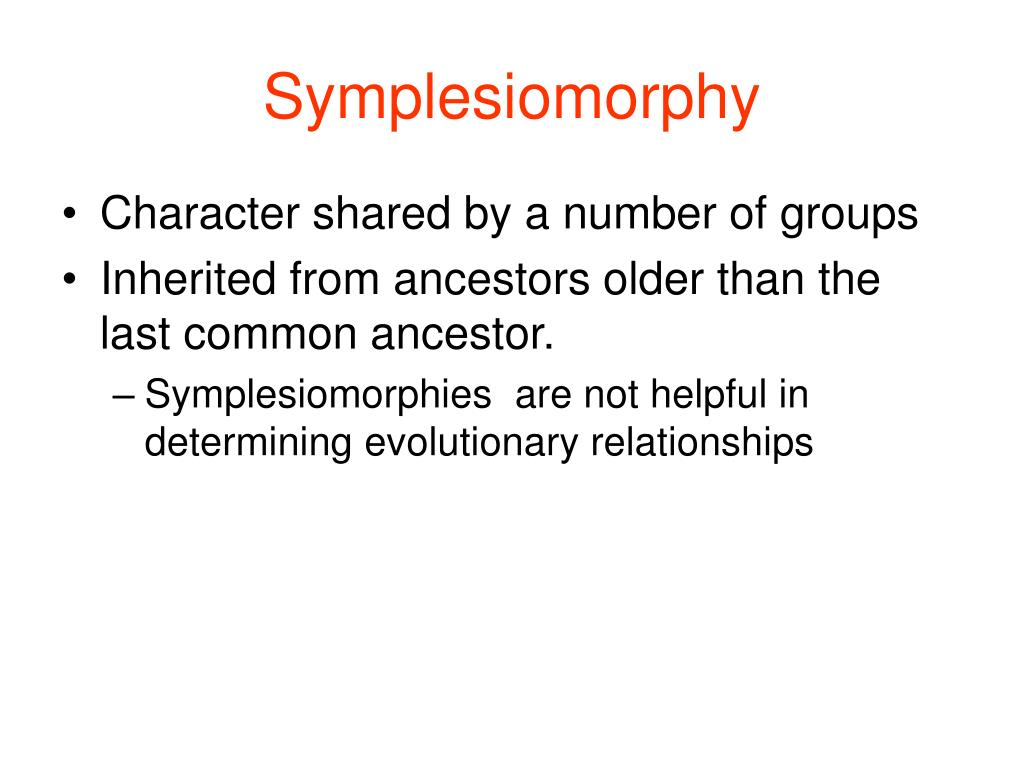 Symplesiomorphy

• Character shared by a number of groups
• Inherited from ancestors older than the last common ancestor.
– Symplesiomorphies  are not helpful in determining evolutionary relationships